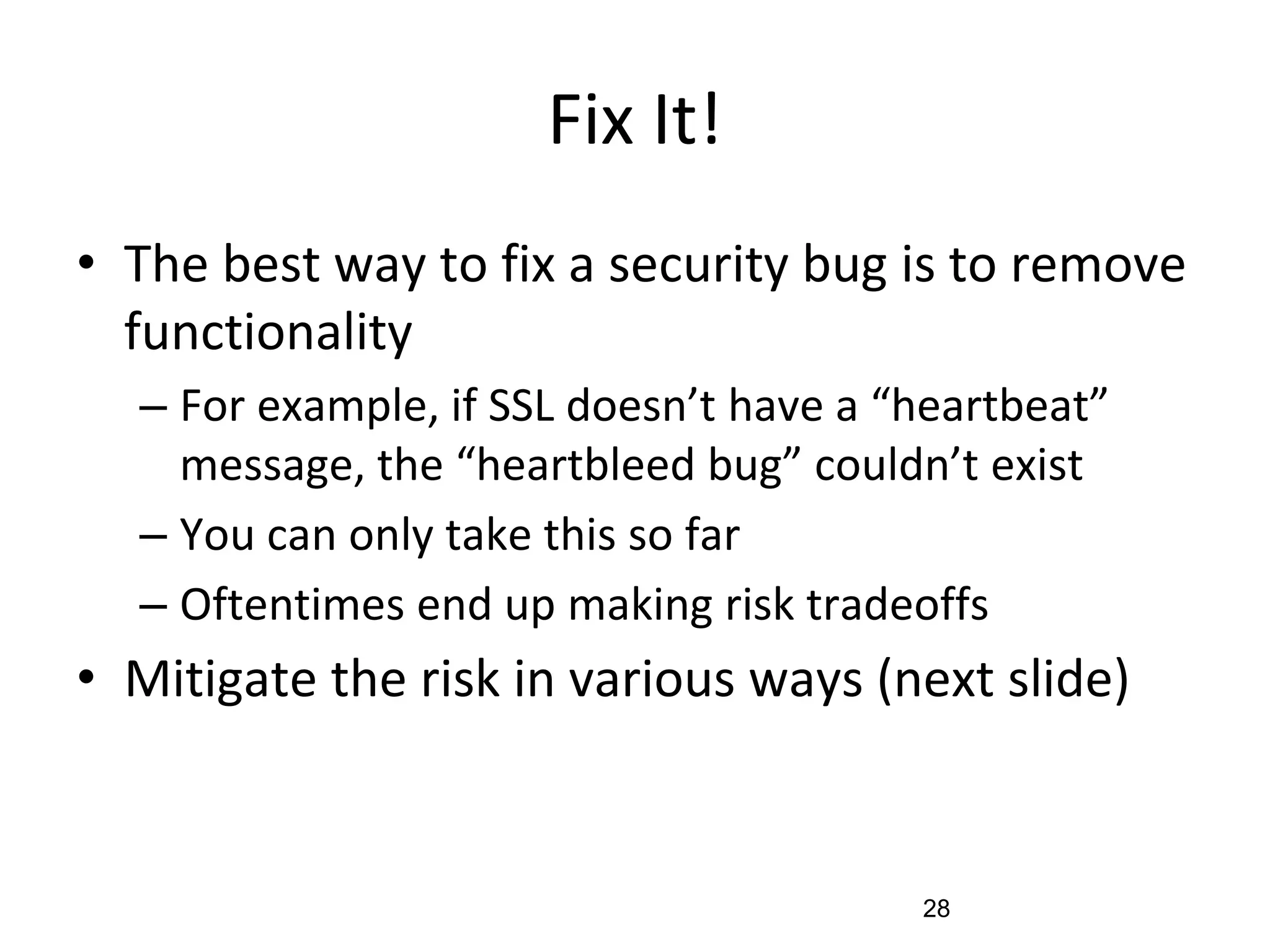 Fix It!

• The best way to fix a security bug is to remove functionality
  – For example, if SSL doesn’t have a “heartbeat” message, the “heartbleed bug” couldn’t exist
  – You can only take this so far
  – Oftentimes end up making risk tradeoffs
• Mitigate the risk in various ways (next slide)

28